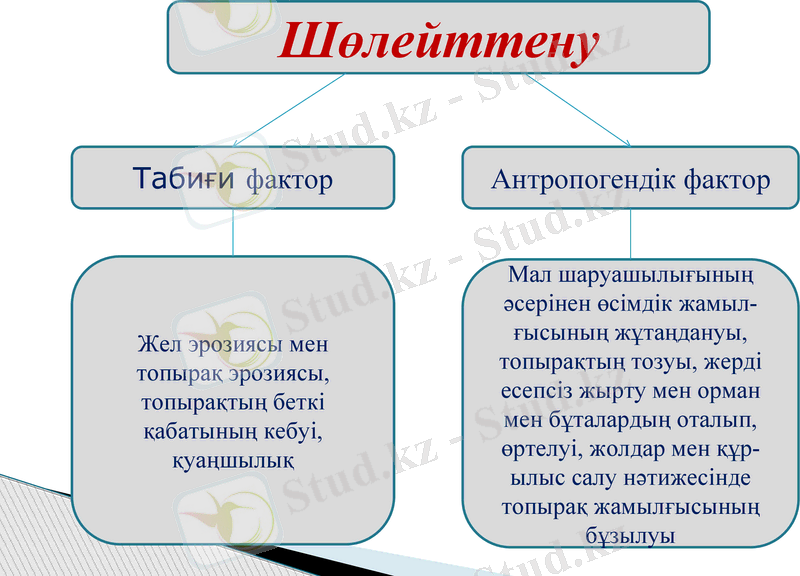 Шөлейттену

Табиғи фактор

Антропогендік фактор

Жел эрозиясы мен топырақ эрозиясы, топырақтың беткі қабатының кебуі, қуаңшылық

Мал шаруашылығының әсерінен өсімдік жамылғысының жұтаңдануы, топырақтың тозуы, жерді есепсіз жырту мен орман мен бұталардың оталып, өртелуі, жолдар мен құрылыс салу нәтижесінде топырақ жамылғысының бұзылуы

Stud.kz - Stud.kz